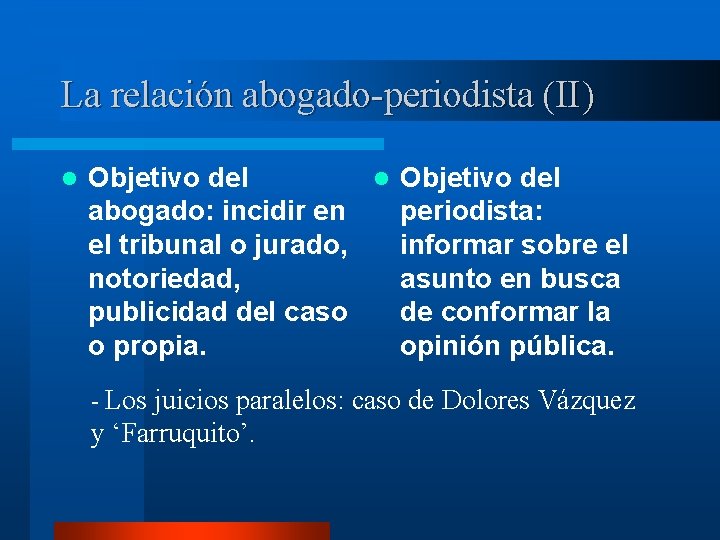 La relación abogado-periodista (II)

- Objetivo del abogado: incidir en el tribunal o jurado, notoriedad, publicidad del caso o propia.

- Objetivo del periodista: informar sobre el asunto en busca de conformar la opinión pública.

- Los juicios paralelos: caso de Dolores Vázquez y ‘Farruquito’.